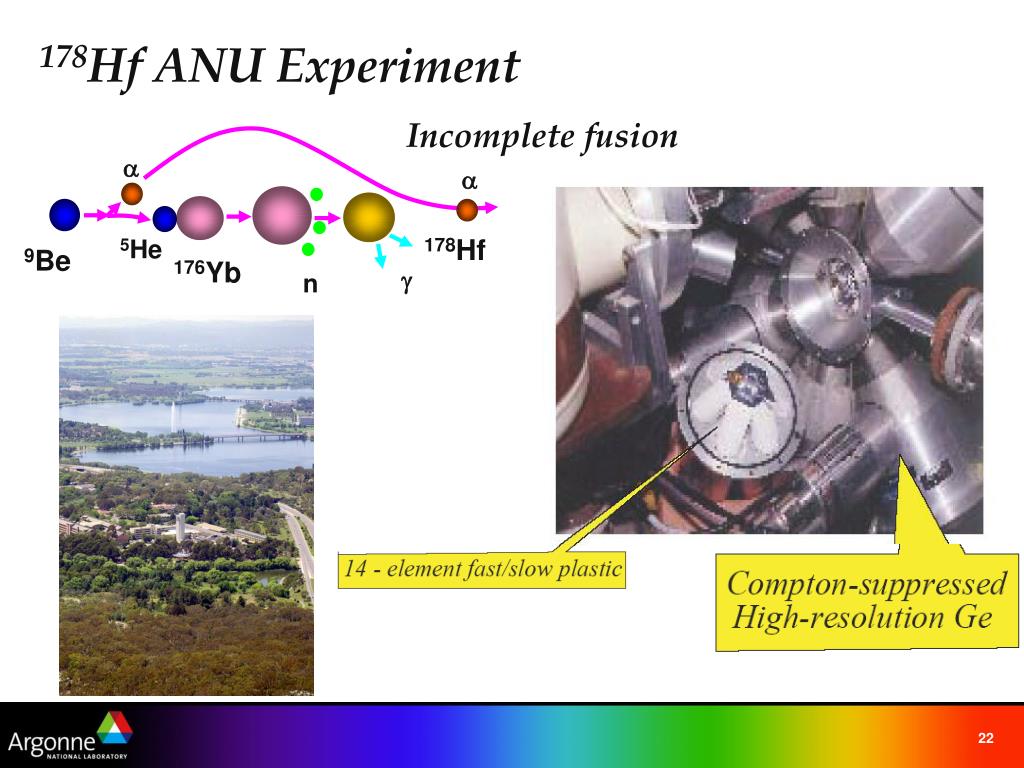 $^{178}$Hf ANU Experiment

Incomplete fusion

$\alpha$

$\alpha$

$^{9}$Be

$^{5}$He

$^{176}$Yb

n

$\gamma$

$^{178}$Hf

14 - element fast/slow plastic

Compton-suppressed High-resolution Ge

Argonne NATIONAL LABORATORY

22